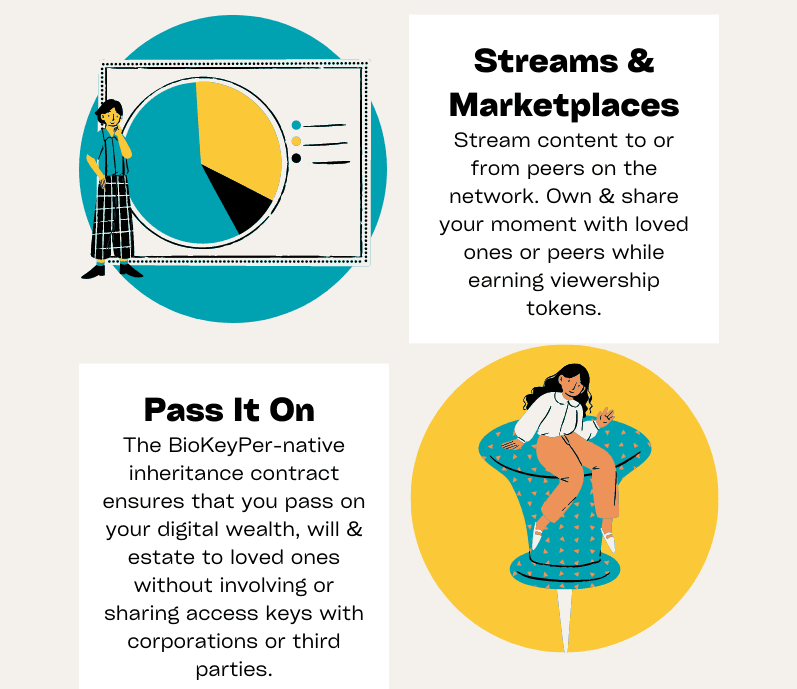 Streams & Marketplaces

Stream content to or from peers on the network. Own & share your moment with loved ones or peers while earning viewership tokens.

Pass It On

The BioKeyPer-native inheritance contract ensures that you pass on your digital wealth, will & estate to loved ones without involving or sharing access keys with corporations or third parties.